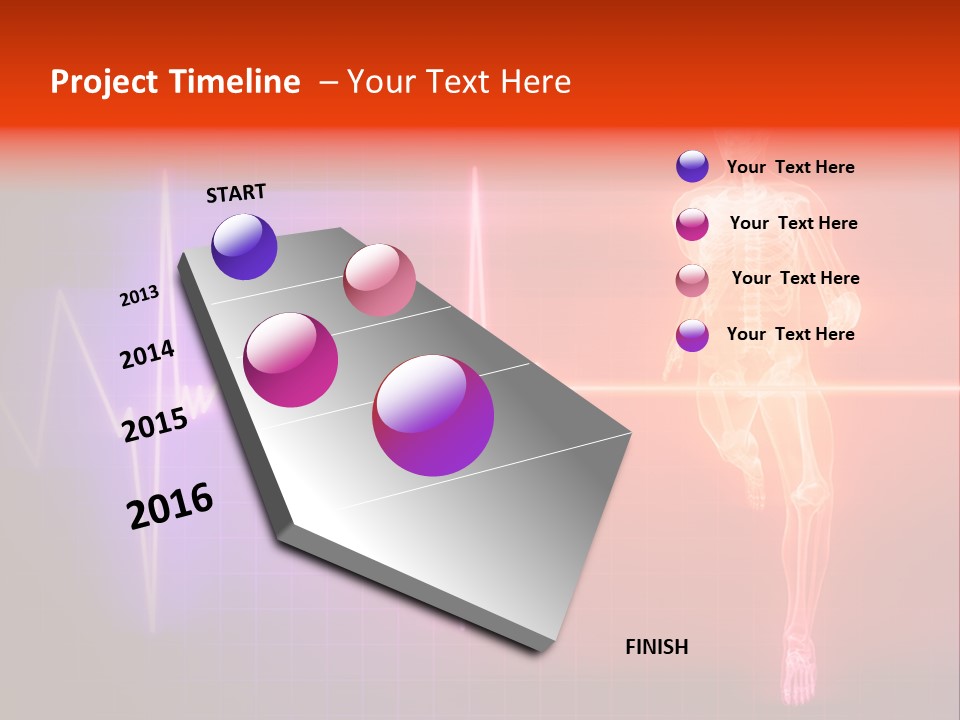 Project Timeline – Your Text Here

START

2013

2014

2015

2016

FINISH

Your Text Here

Your Text Here

Your Text Here

Your Text Here